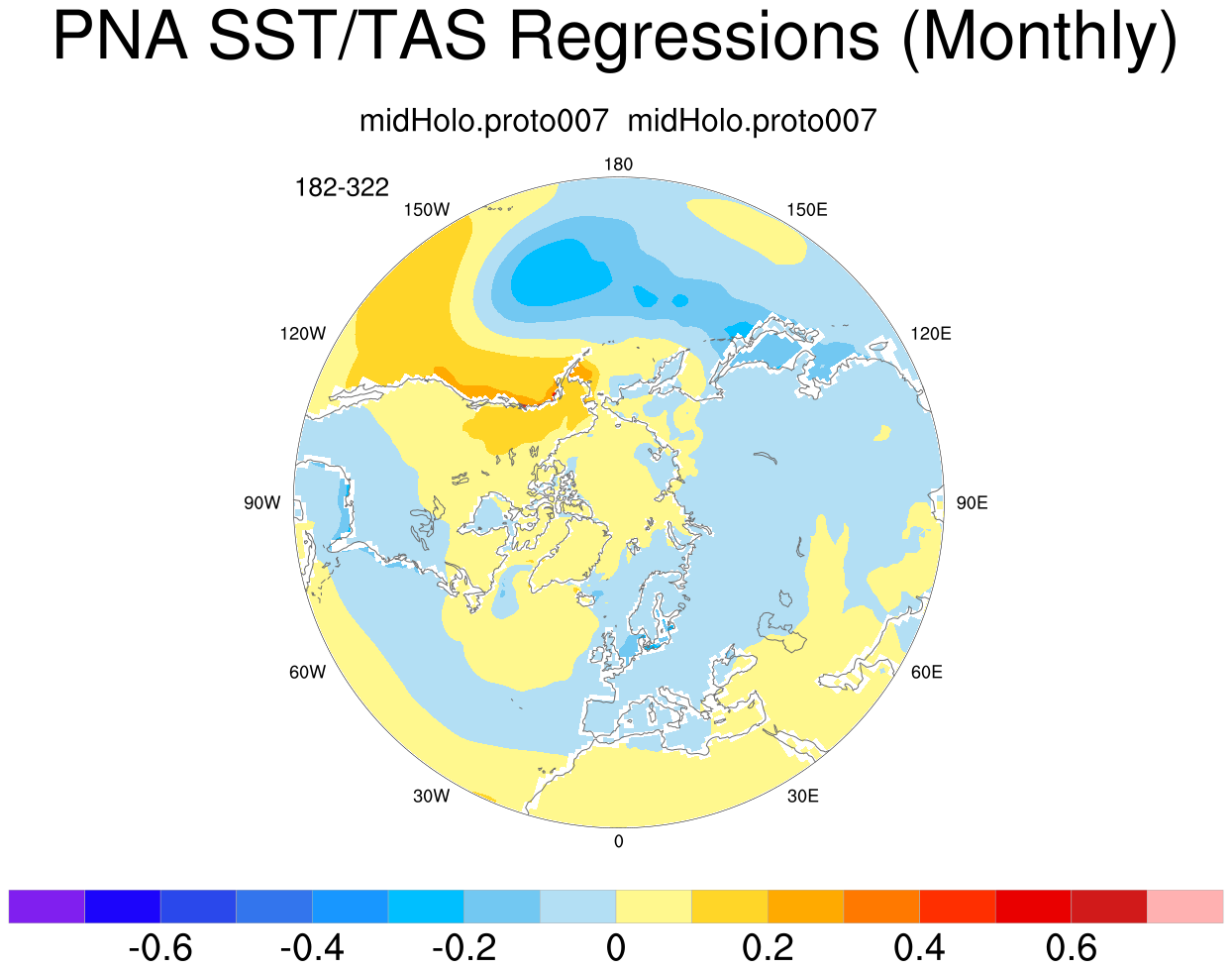 PNA SST/TAS Regressions (Monthly)

midHolo.proto007 midHolo.proto007

182-322

180

150W

150E

120W

120E

90W

90E

60W

60E

30W

30E

0

-0.6

-0.4

-0.2

0

0.2

0.4

0.6